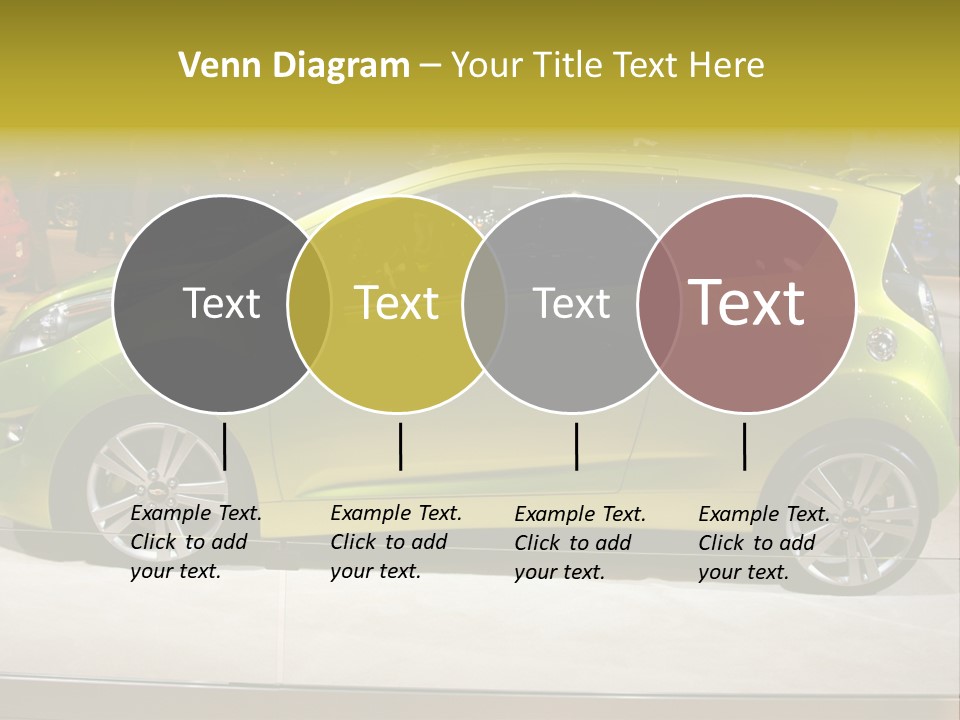 Venn Diagram – Your Title Text Here

Text

Text

Text

Text

Example Text. Click to add your text.

Example Text. Click to add your text.

Example Text. Click to add your text.

Example Text. Click to add your text.